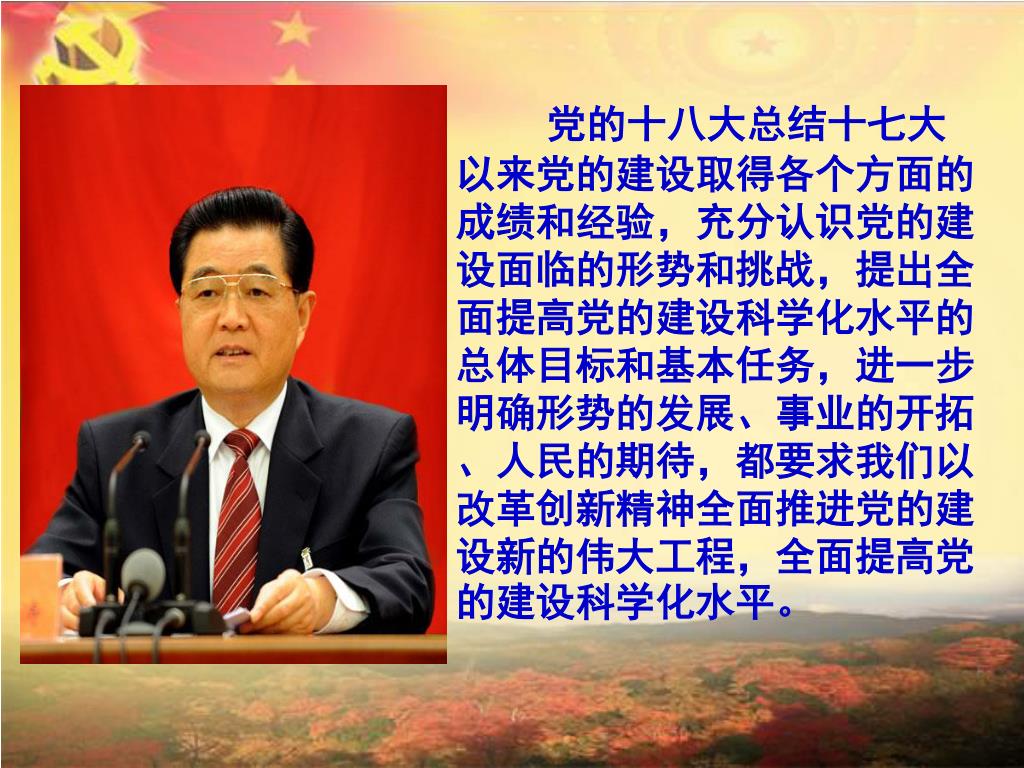 党的十八大总结十七大以来党的建设取得各个方面的成绩和经验，充分认识党的建设面临的形势和挑战，提出全面提高党的建设科学化水平的总体目标和基本任务，进一步明确形势的发展、事业的开拓、人民的期待，都要求我们以改革创新精神全面推进党的建设新的伟大工程，全面提高党的建设科学化水平。